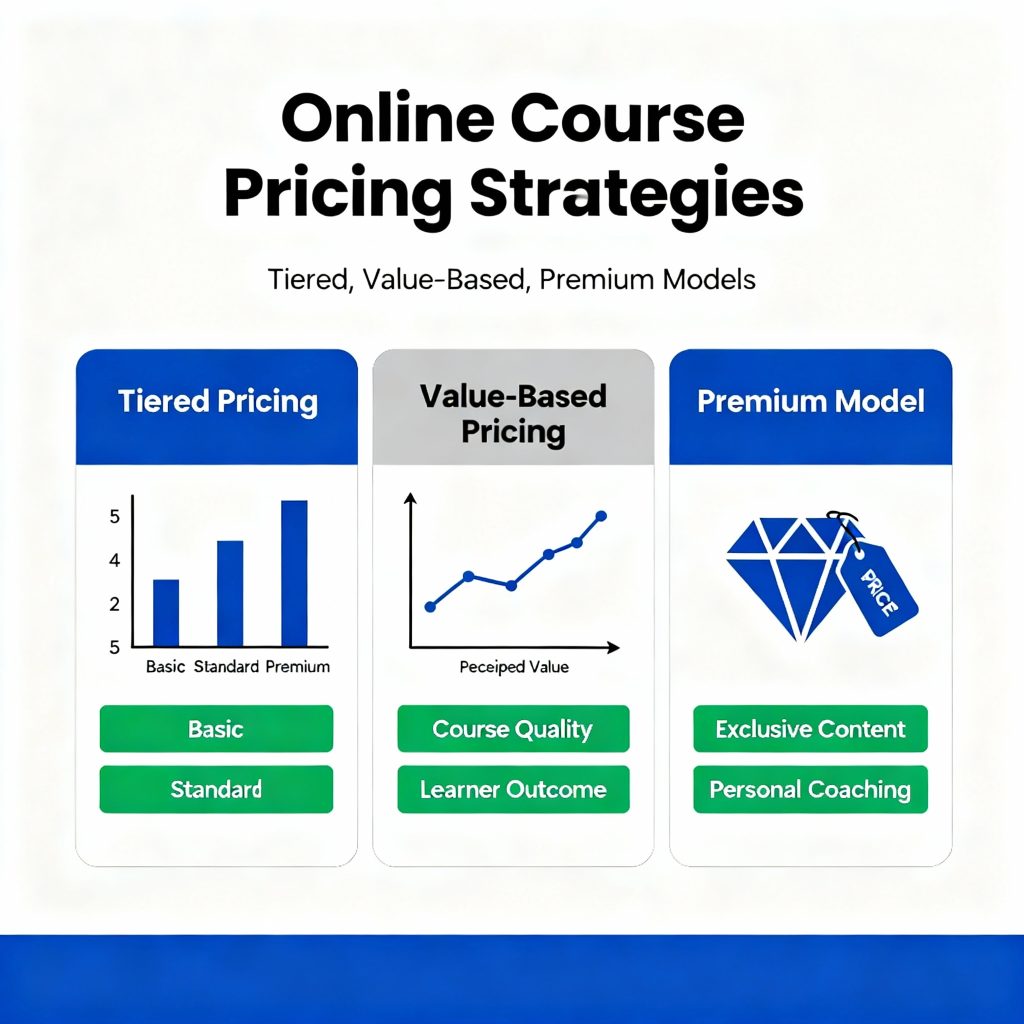 Online Course Pricing Strategies

Tiered, Value-Based, Premium Models

Tiered Pricing

5
4
2
5
Basic Standard Premium

Basic

Standard

Value-Based Pricing

Peceiped Value

Course Quality

Learner Outcome

Premium Model

PRICE

Exclusive Content

Personal Coaching